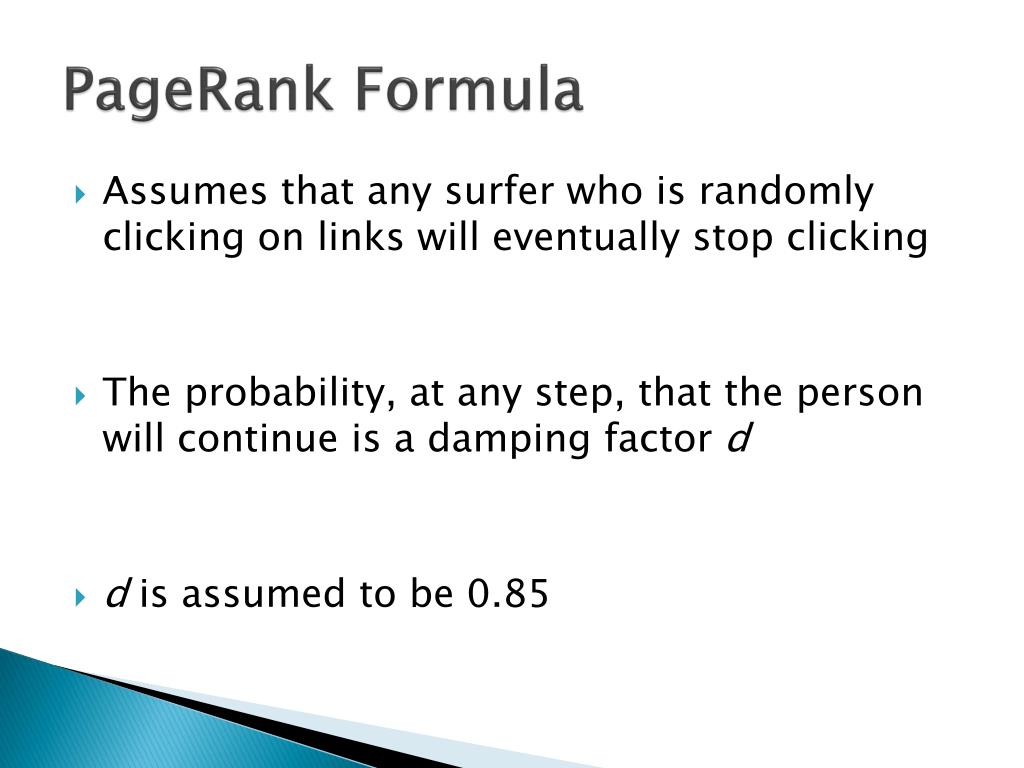 PageRank Formula

Assumes that any surfer who is randomly clicking on links will eventually stop clicking

The probability, at any step, that the person will continue is a damping factor $d$

$d$ is assumed to be 0.85